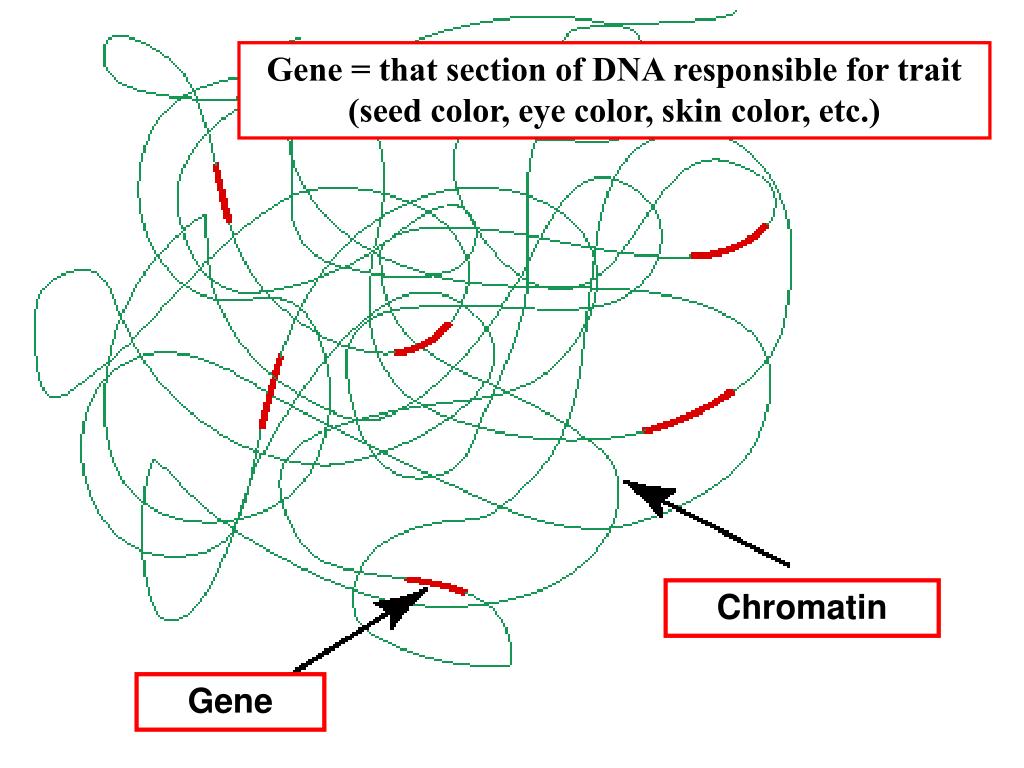 Gene = that section of DNA responsible for trait (seed color, eye color, skin color, etc.)

Chromatin

Gene